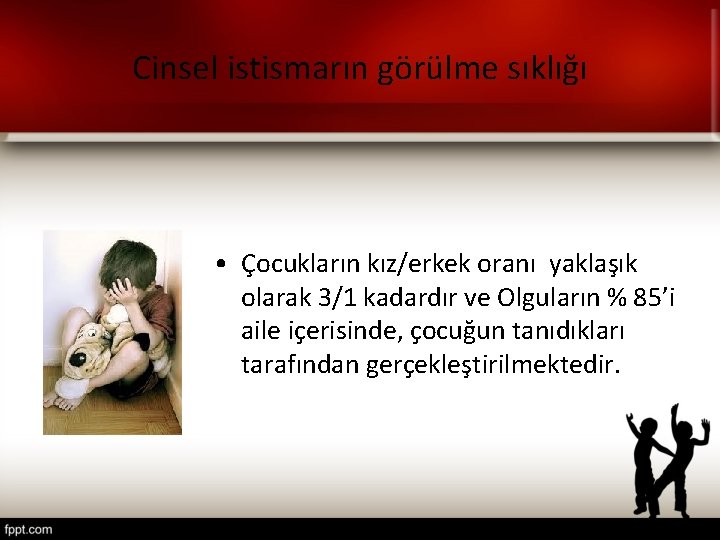 Cinsel istismarın görülme sıklığı

• Çocukların kız/erkek oranı yaklaşık olarak 3/1 kadardır ve Olguların % 85'i aile içerisinde, çocuğun tanıdıkları tarafından gerçekleştirilmektedir.

fppt.com